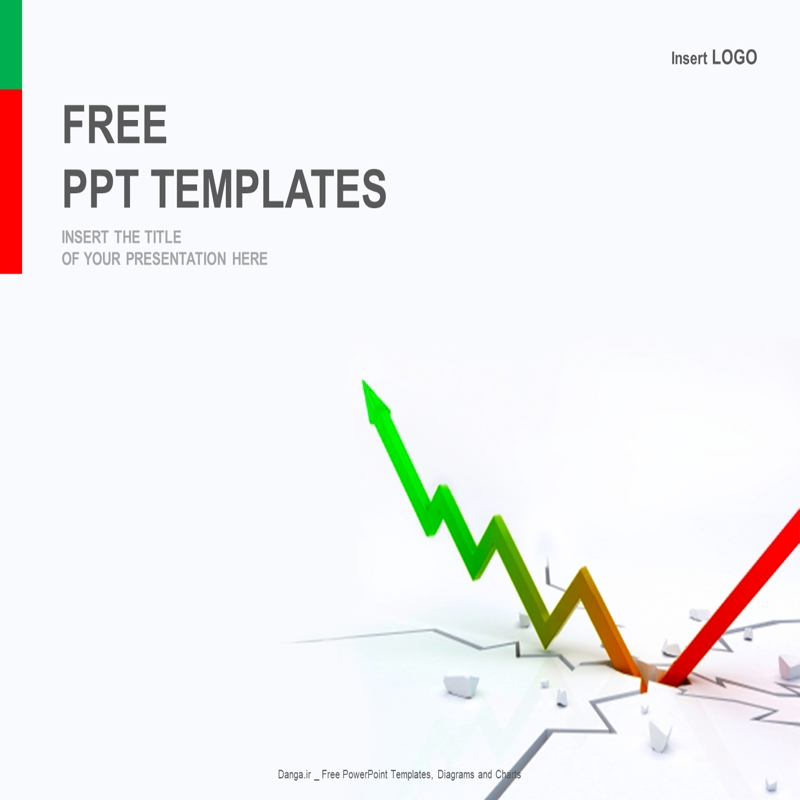 Insert LOGO

FREE
PPT TEMPLATES

INSERT THE TITLE
OF YOUR PRESENTATION HERE

Danga.ir _ Free PowerPoint Templates, Diagrams and Charts